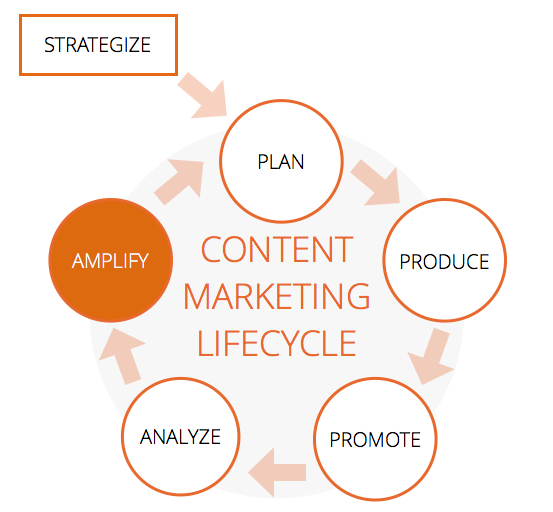 STRATEGIZE

PLAN

PRODUCE

PROMOTE

ANALYZE

AMPLIFY

CONTENT MARKETING LIFECYCLE